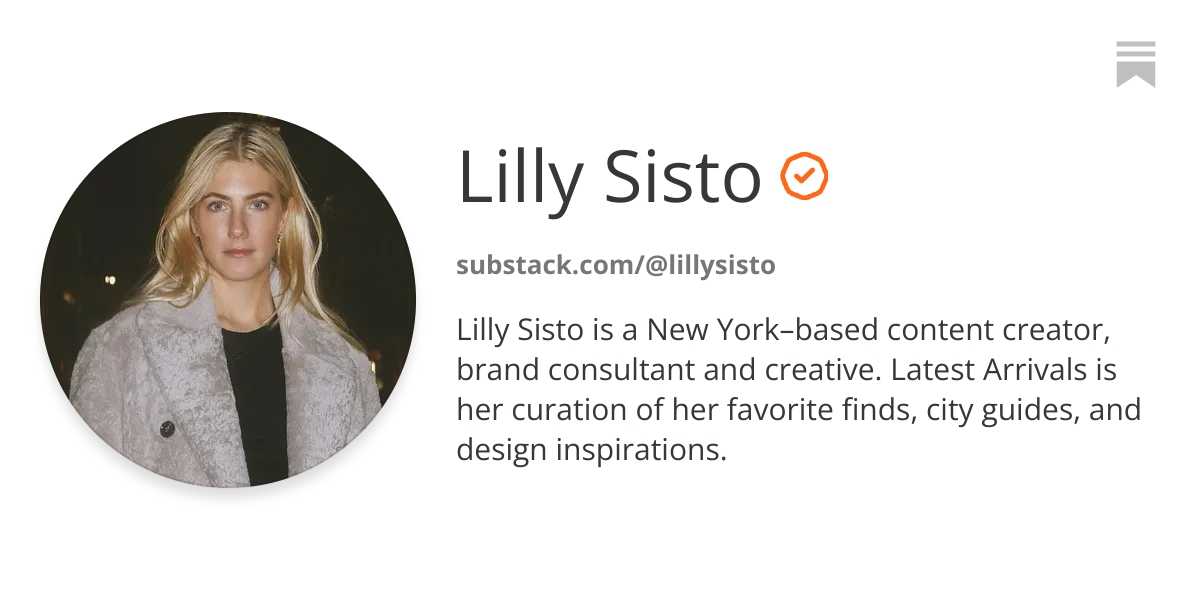 Lilly Sisto

substack.com/@lillysisto

Lilly Sisto is a New York–based content creator, brand consultant and creative. Latest Arrivals is her curation of her favorite finds, city guides, and design inspirations.